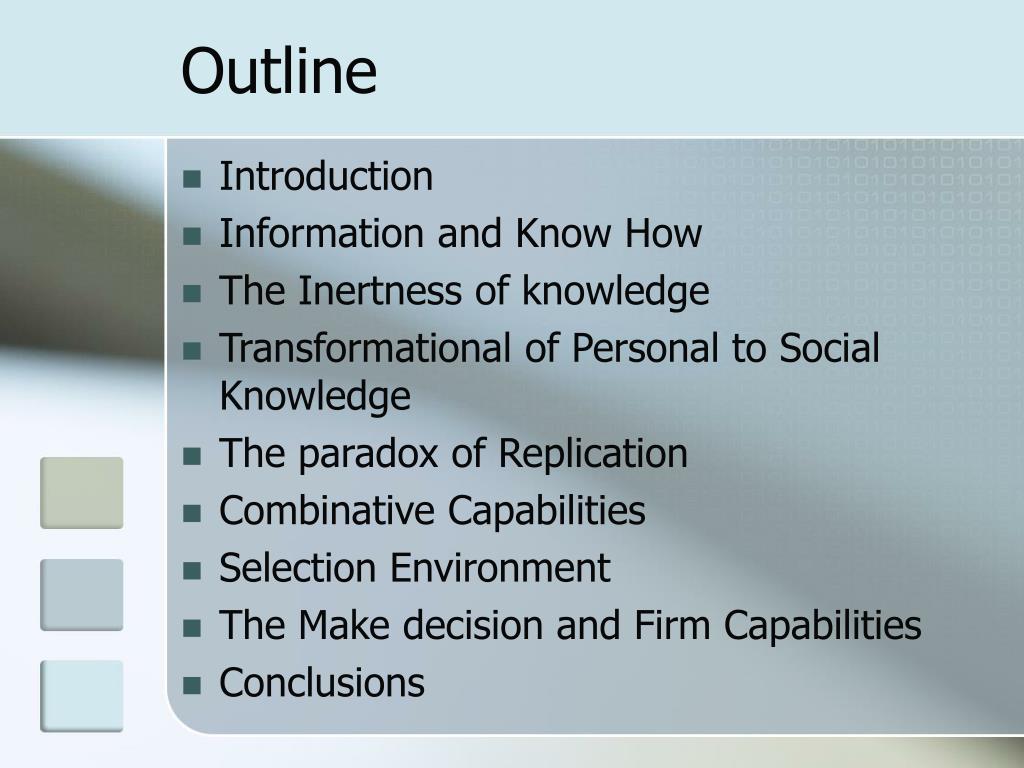 Outline

- Introduction
- Information and Know How
- The Inertness of knowledge
- Transformational of Personal to Social Knowledge
- The paradox of Replication
- Combinative Capabilities
- Selection Environment
- The Make decision and Firm Capabilities
- Conclusions